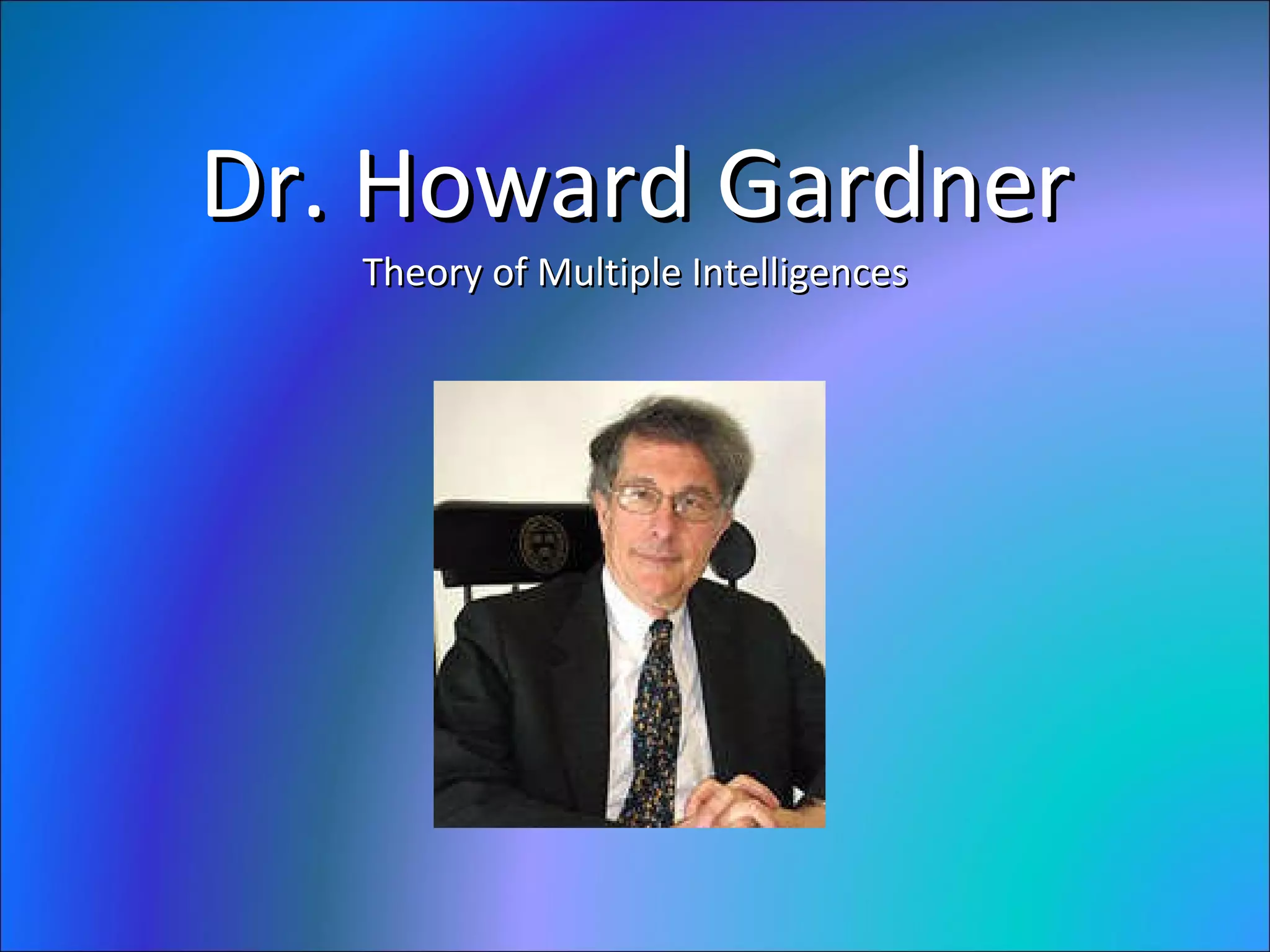 Dr. Howard Gardner

Theory of Multiple Intelligences